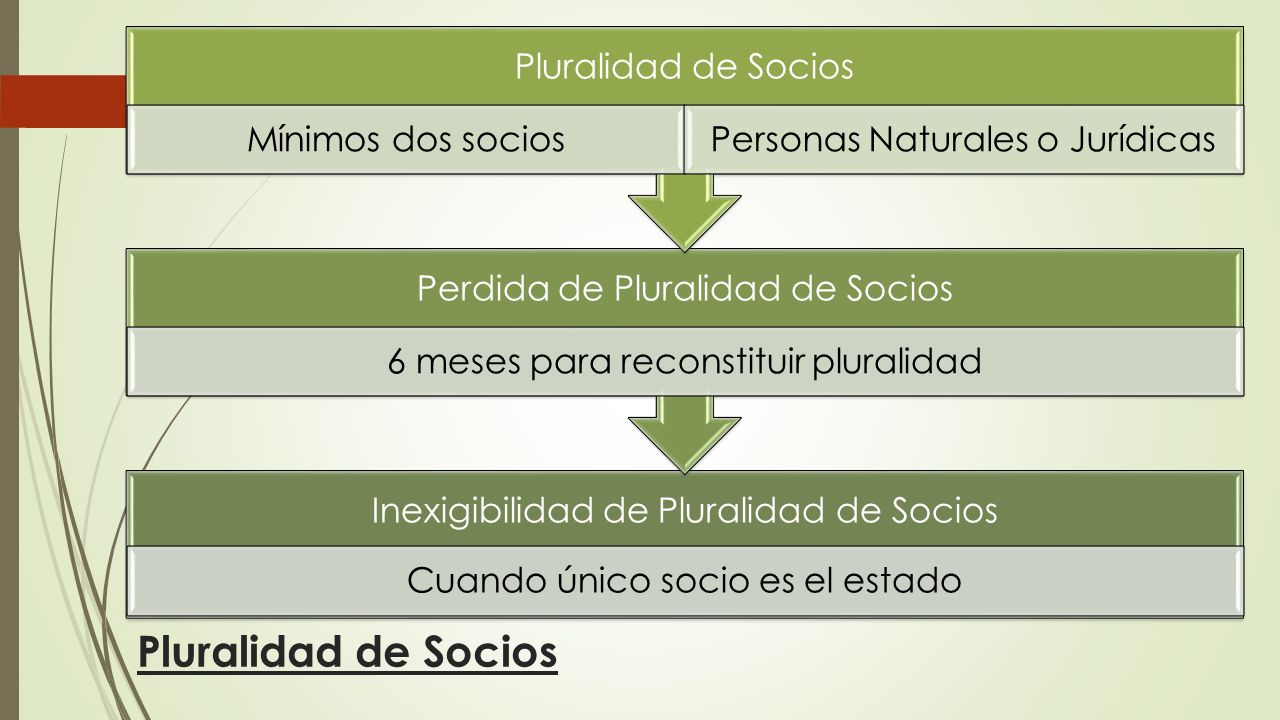 Pluralidad de Socios

Mínimos dos socios

Personas Naturales o Jurídicas

Perdida de Pluralidad de Socios

6 meses para reconstituir pluralidad

Inexigibilidad de Pluralidad de Socios

Cuando único socio es el estado

Pluralidad de Socios